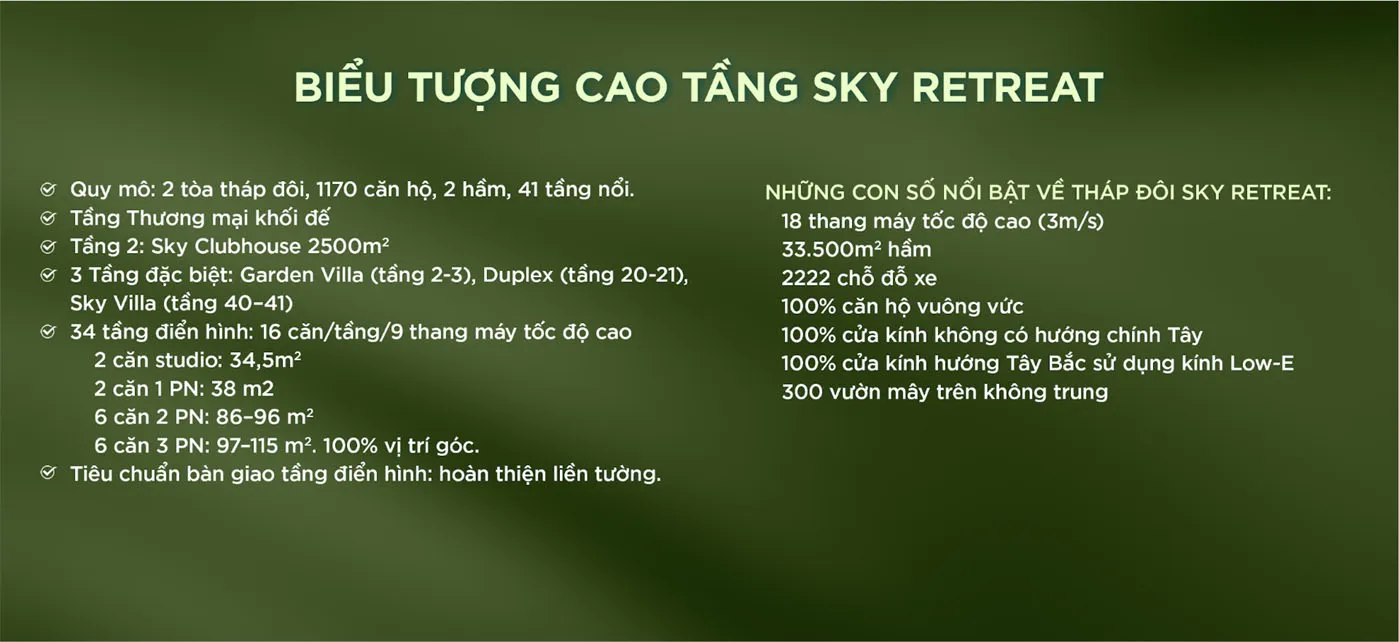 BIỂU TƯỢNG CAO TẦNG SKY RETREAT

Quy mô: 2 tòa tháp đôi, 1170 căn hộ, 2 hầm, 41 tầng nổi.
Tầng Thương mại khối đế
Tầng 2: Sky Clubhouse 2500m²
3 Tầng đặc biệt: Garden Villa (tầng 2-3), Duplex (tầng 20-21), Sky Villa (tầng 40–41)
34 tầng điển hình: 16 căn/tầng/9 thang máy tốc độ cao
2 căn studio: 34,5m²
2 căn 1 PN: 38 m2
6 căn 2 PN: 86–96 m²
6 căn 3 PN: 97–115 m². 100% vị trí góc.
Tiêu chuẩn bàn giao tầng điển hình: hoàn thiện liền tường.

NHỮNG CON SỐ NỔI BẬT VỀ THÁP ĐÔI SKY RETREAT:
18 thang máy tốc độ cao (3m/s)
33.500m² hầm
2222 chỗ đỗ xe
100% căn hộ vuông vức
100% cửa kính không có hướng chính Tây
100% cửa kính hướng Tây Bắc sử dụng kính Low-E
300 vườn mây trên không trung